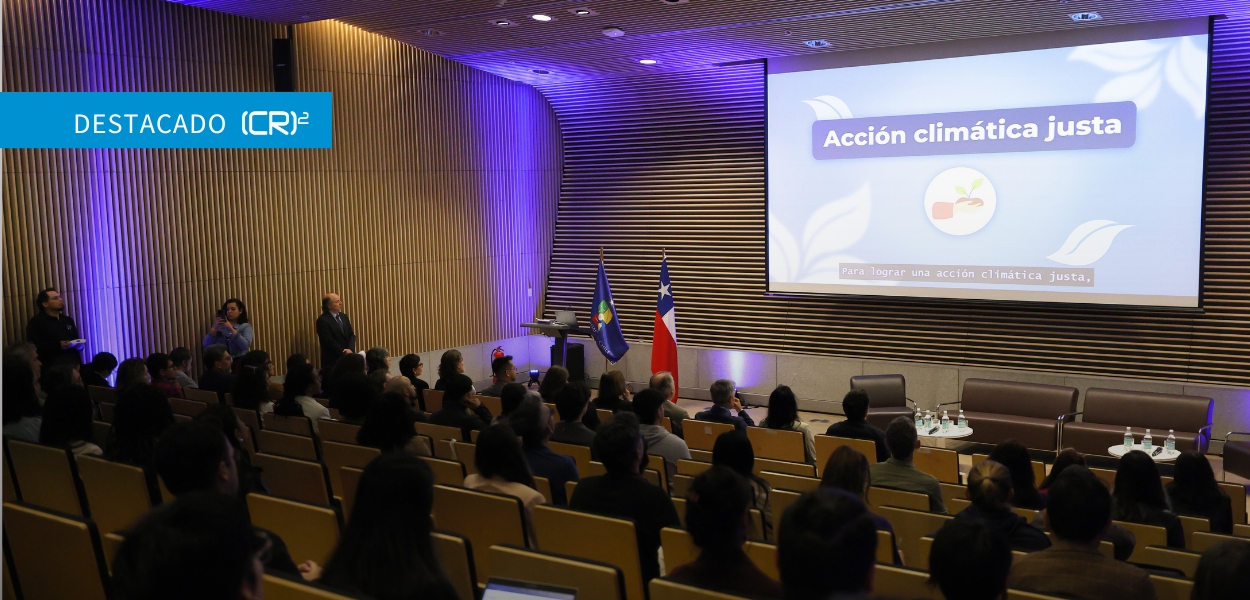 DESTACADO (CR)$^2$

Acción climática justa

Para lograr una acción climática justa,